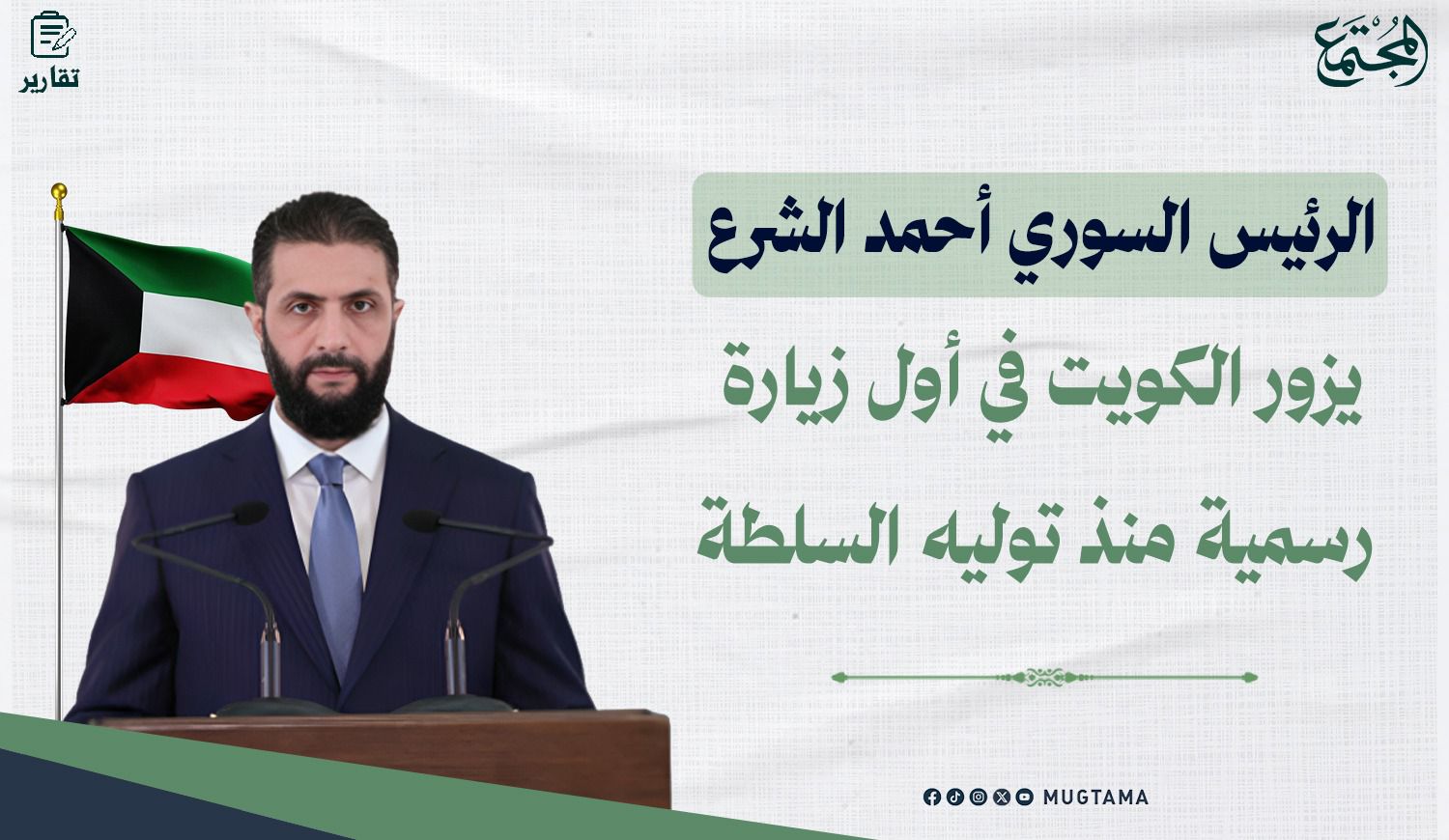 المجتمع

تقارير

الرئيس السوري أحمد الشرع

يزور الكويت في أول زيارة رسمية منذ توليه السلطة

MUGTAMA